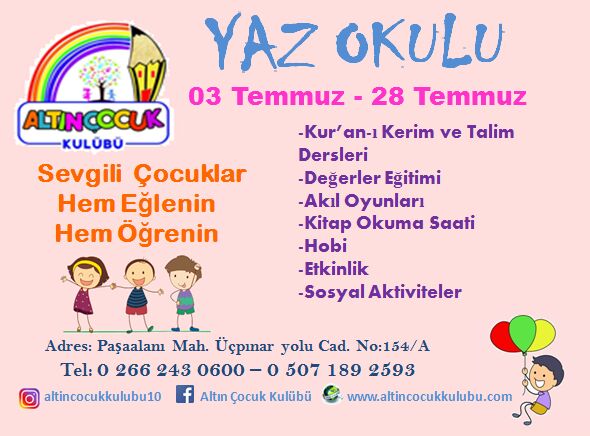 ALTINÇOCUK KULÜBÜ

YAZ OKULU

03 Temmuz - 28 Temmuz

Sevgili Çocuklar Hem Eğlenin Hem Öğrenin

-Kur'an-ı Kerim ve Talim Dersleri
-Değerler Eğitimi
-Akıl Oyunları
-Kitap Okuma Saati
-Hobi
-Etkinlik
-Sosyal Aktiviteler

Adres: Paşaalanı Mah. Üçpınar yolu Cad. No:154/A
Tel: 0 266 243 0600 – 0 507 189 2593

altincocukkulubu10 Altın Çocuk Kulübü www.altincocukkulubu.com